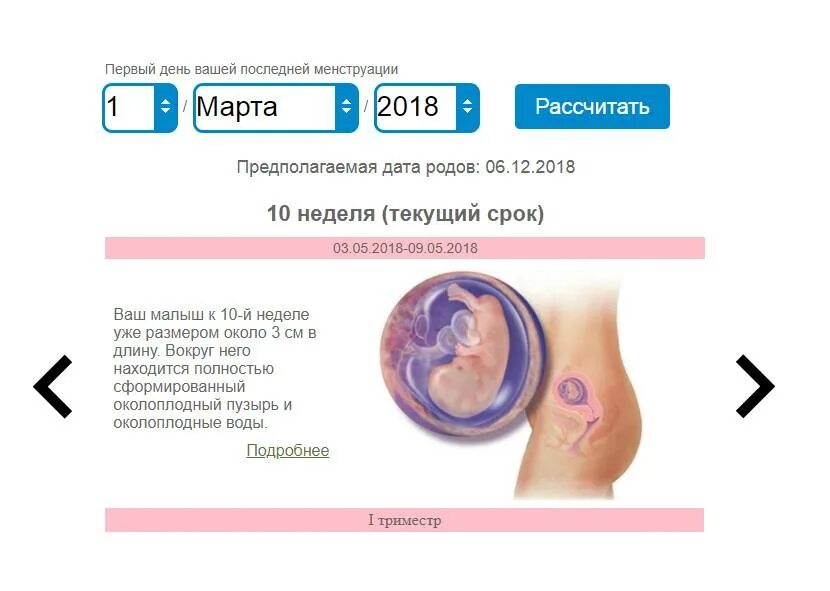 Первый день вашей последней менструации

1 / Марта / 2018 Рассчитать

Предполагаемая дата родов: 06.12.2018

10 неделя (текущий срок)

03.05.2018-09.05.2018

Ваш малыш к 10-й неделе уже размером около 3 см в длину. Вокруг него находится полностью сформированный околоплодный пузырь и околоплодные воды.

Подробнее

I триместр